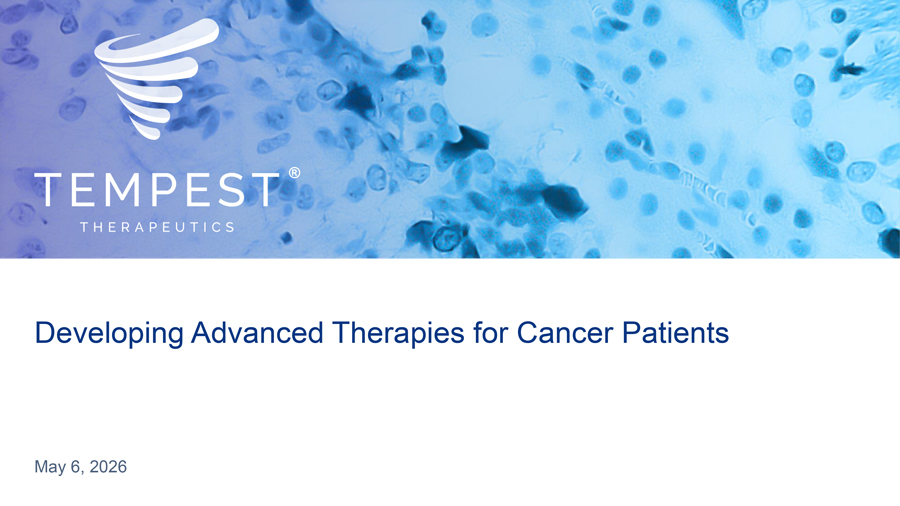 TEMPEST®
THERAPEUTICS

Developing Advanced Therapies for Cancer Patients

May 6, 2026